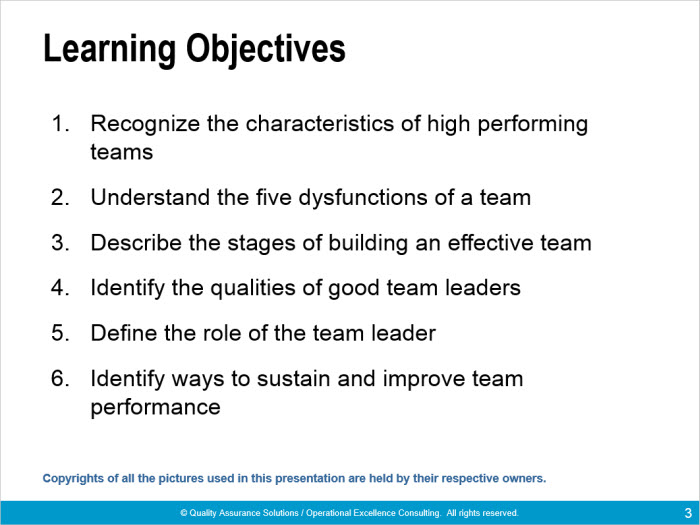 Learning Objectives

1. Recognize the characteristics of high performing teams

2. Understand the five dysfunctions of a team

3. Describe the stages of building an effective team

4. Identify the qualities of good team leaders

5. Define the role of the team leader

6. Identify ways to sustain and improve team performance

Copyrights of all the pictures used in this presentation are held by their respective owners.

© Quality Assurance Solutions / Operational Excellence Consulting. All rights reserved.

3